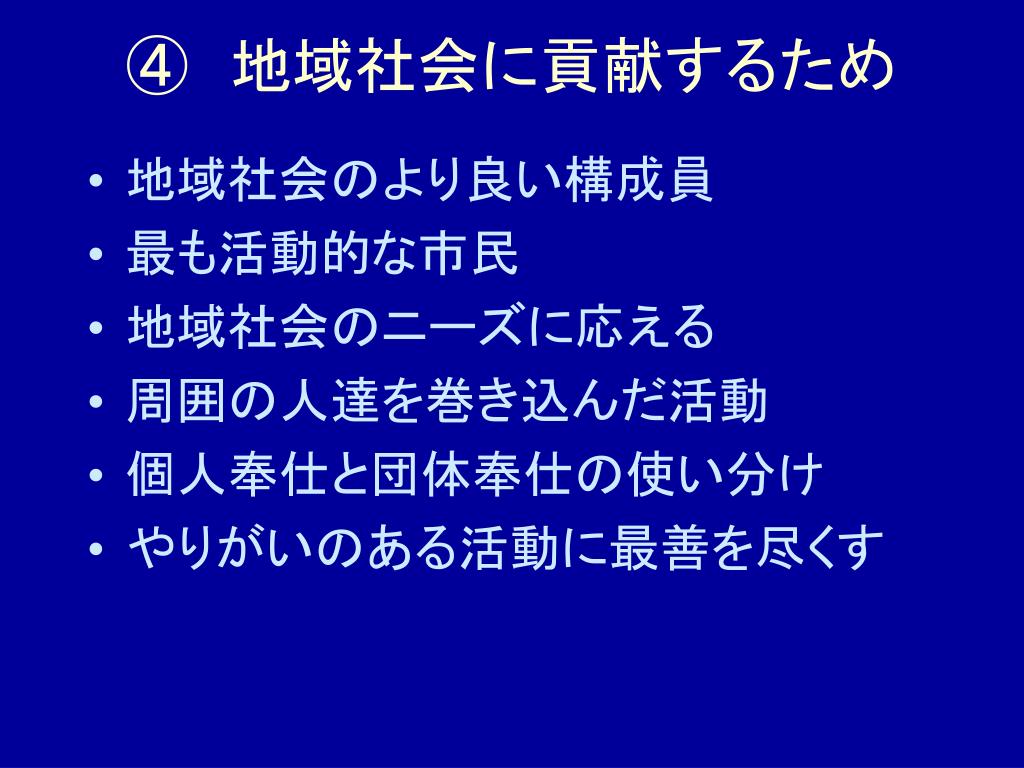 ④ 地域社会に貢献するため

• 地域社会のより良い構成員
• 最も活動的な市民
• 地域社会のニーズに応える
• 周囲の人達を巻き込んだ活動
• 個人奉仕と団体奉仕の使い分け
• やりがいのある活動に最善を尽くす